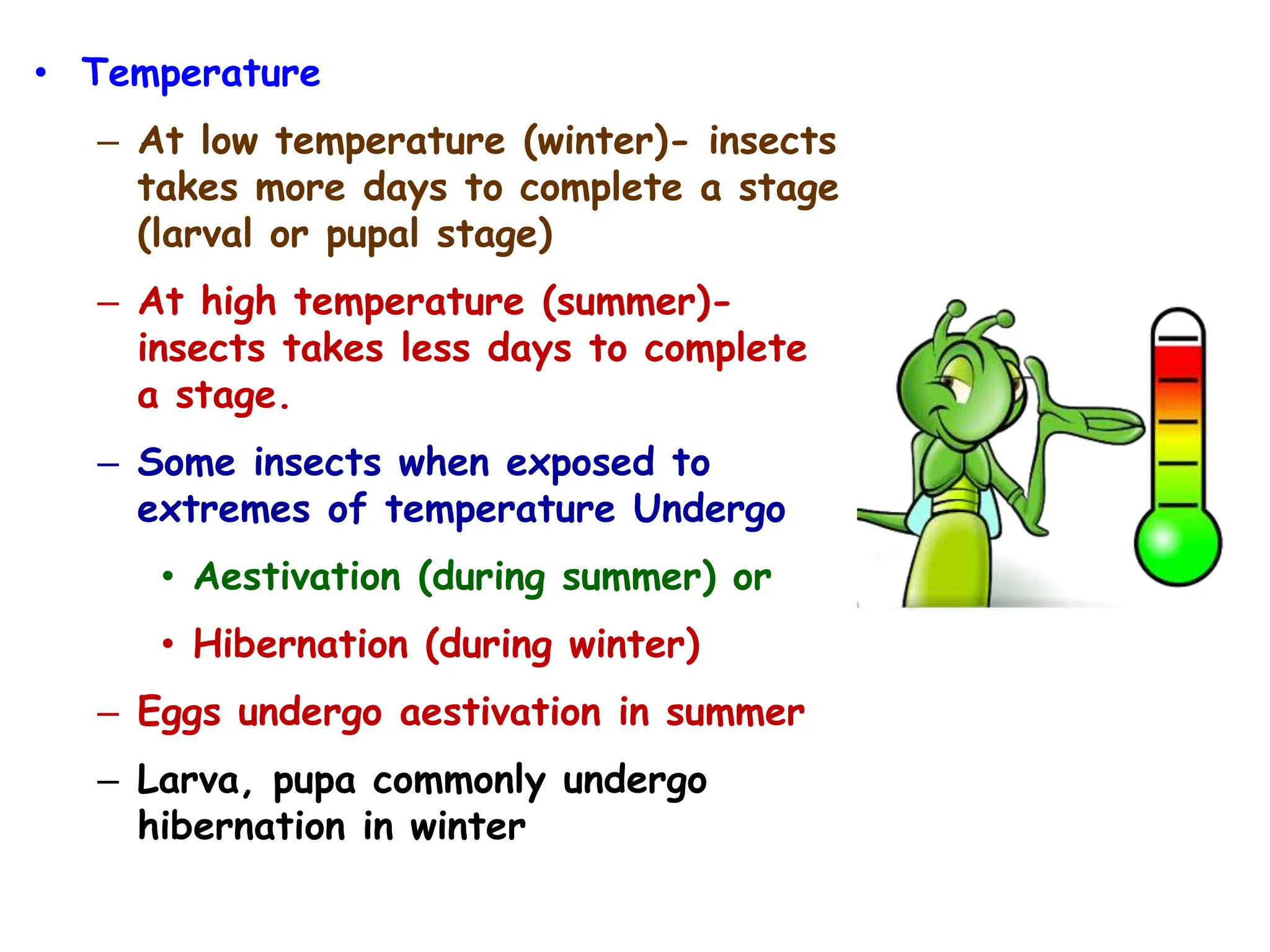 • Temperature

– At low temperature (winter)- insects takes more days to complete a stage (larval or pupal stage)

– At high temperature (summer)- insects takes less days to complete a stage.

– Some insects when exposed to extremes of temperature Undergo

• Aestivation (during summer) or

• Hibernation (during winter)

– Eggs undergo aestivation in summer

– Larva, pupa commonly undergo hibernation in winter